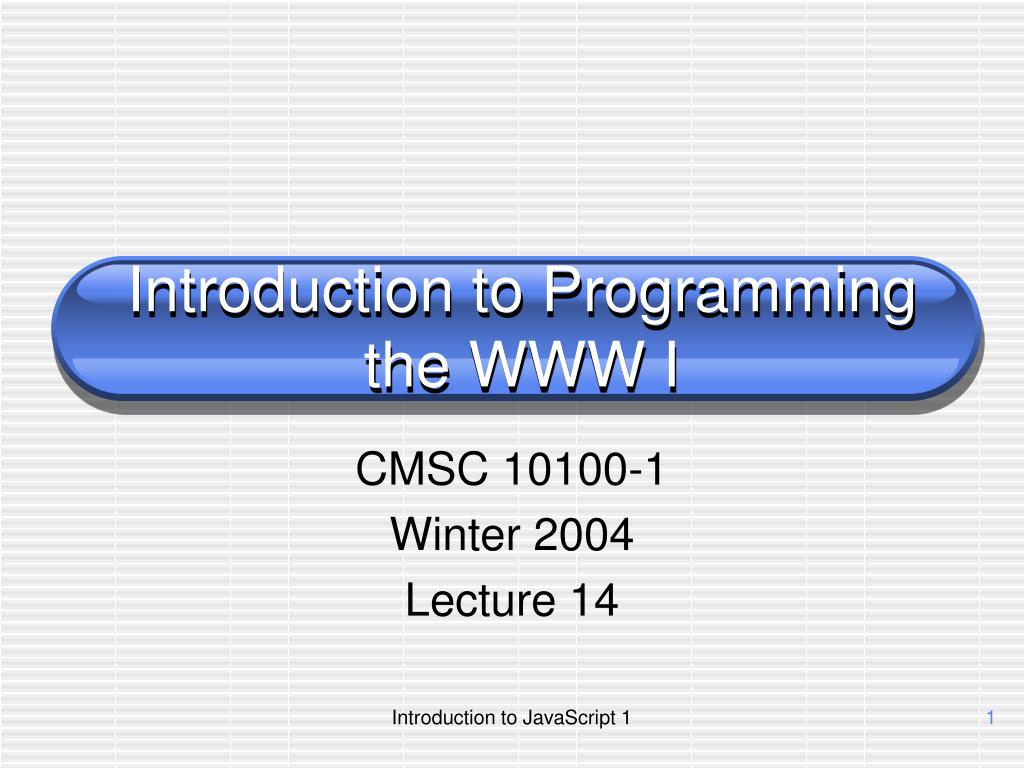 Introduction to Programming the WWW I

CMSC 10100-1
Winter 2004
Lecture 14

Introduction to JavaScript 1

1